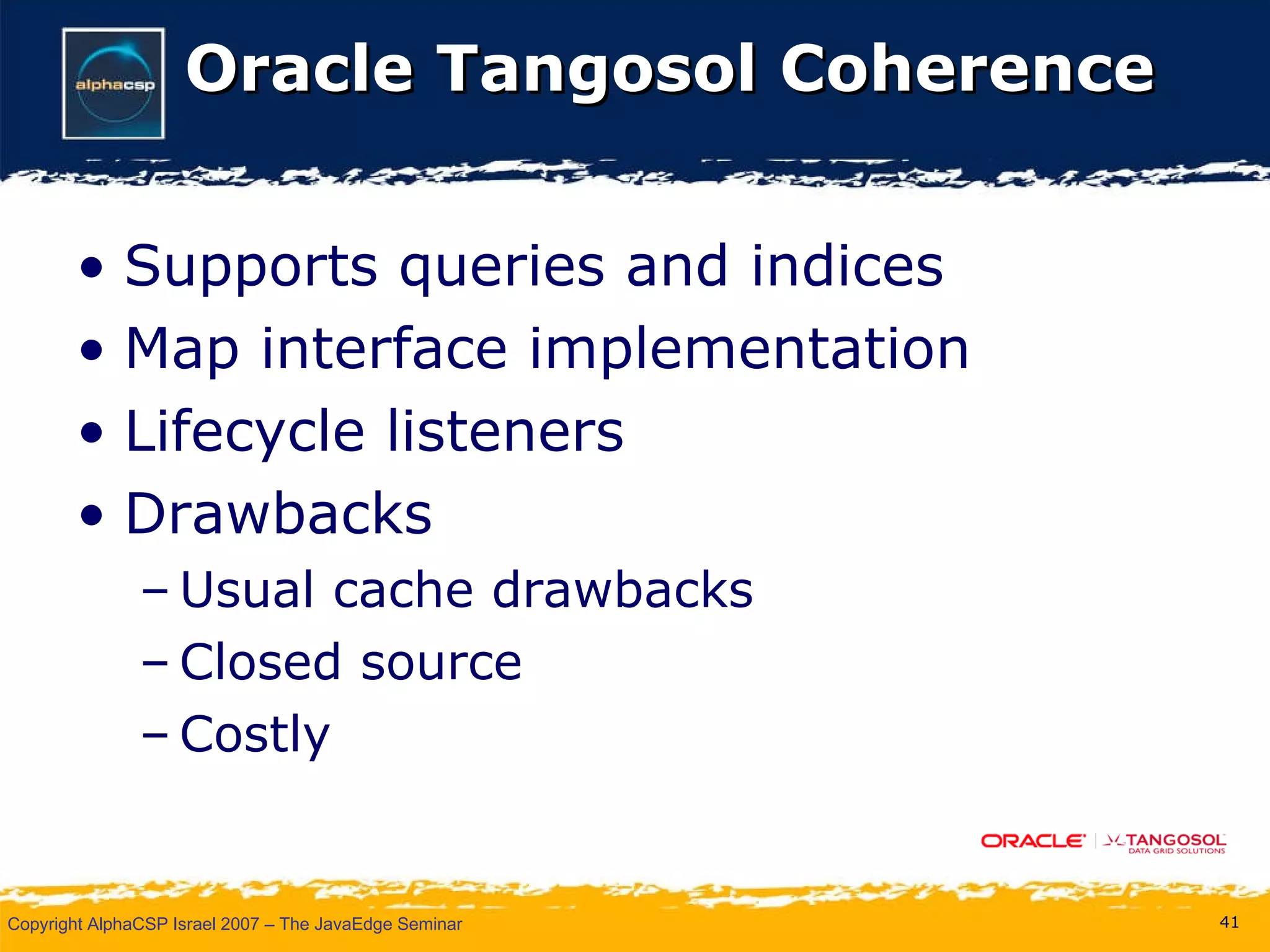 alphacsp

Oracle Tangosol Coherence

• Supports queries and indices
• Map interface implementation
• Lifecycle listeners
• Drawbacks
– Usual cache drawbacks
– Closed source
– Costly

ORACLE | TANGOSOL DATA GRID SOLUTIONS

Copyright AlphaCSP Israel 2007 – The JavaEdge Seminar

41